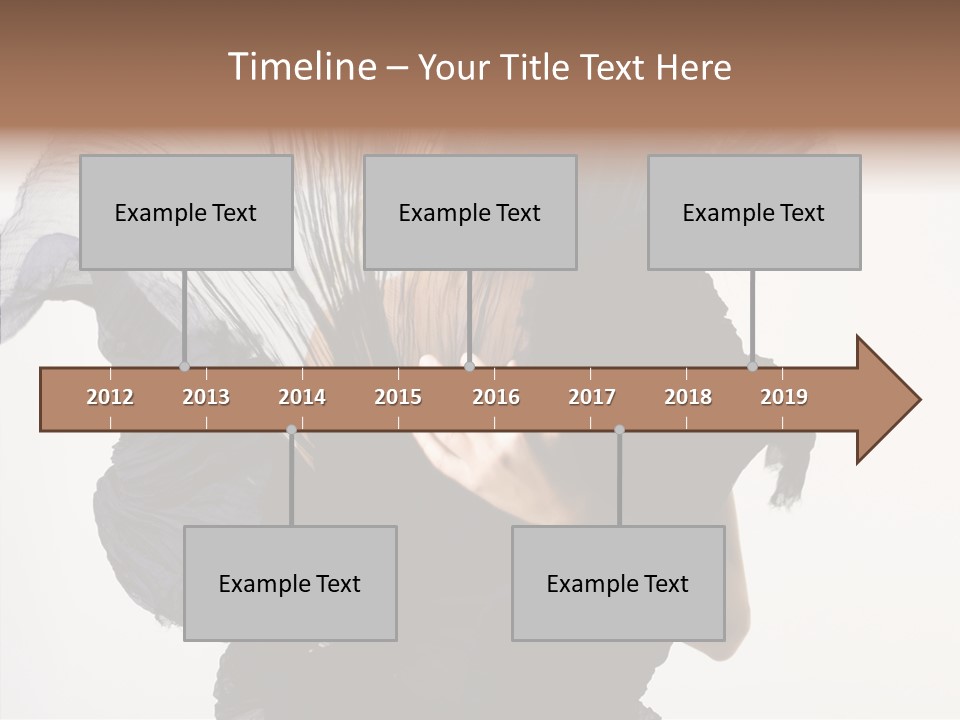 Timeline – Your Title Text Here

Example Text

Example Text

Example Text

2012 2013 2014 2015 2016 2017 2018 2019

Example Text

Example Text